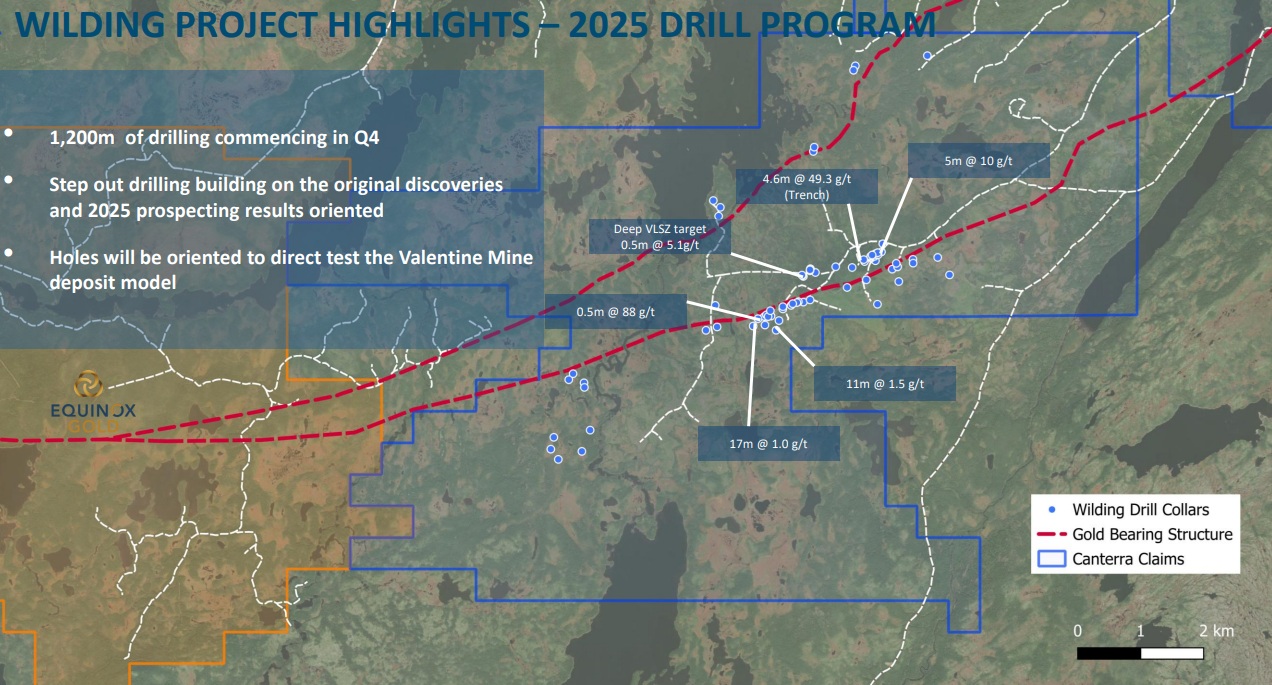 WILDING PROJECT HIGHLIGHTS – 2025 DRILL PROGRAM

• 1,200m of drilling commencing in Q4

• Step out drilling building on the original discoveries and 2025 prospecting results oriented

• Holes will be oriented to direct test the Valentine Mine deposit model

EQUINOX GOLD

4.6m @ 49.3 g/t (Trench)

5m @ 10 g/t

Deep VLSZ target 0.5m @ 5.1g/t

0.5m @ 88 g/t

11m @ 1.5 g/t

17m @ 1.0 g/t

Wilding Drill Collars
Gold Bearing Structure
Canterra Claims

0 1 2 km